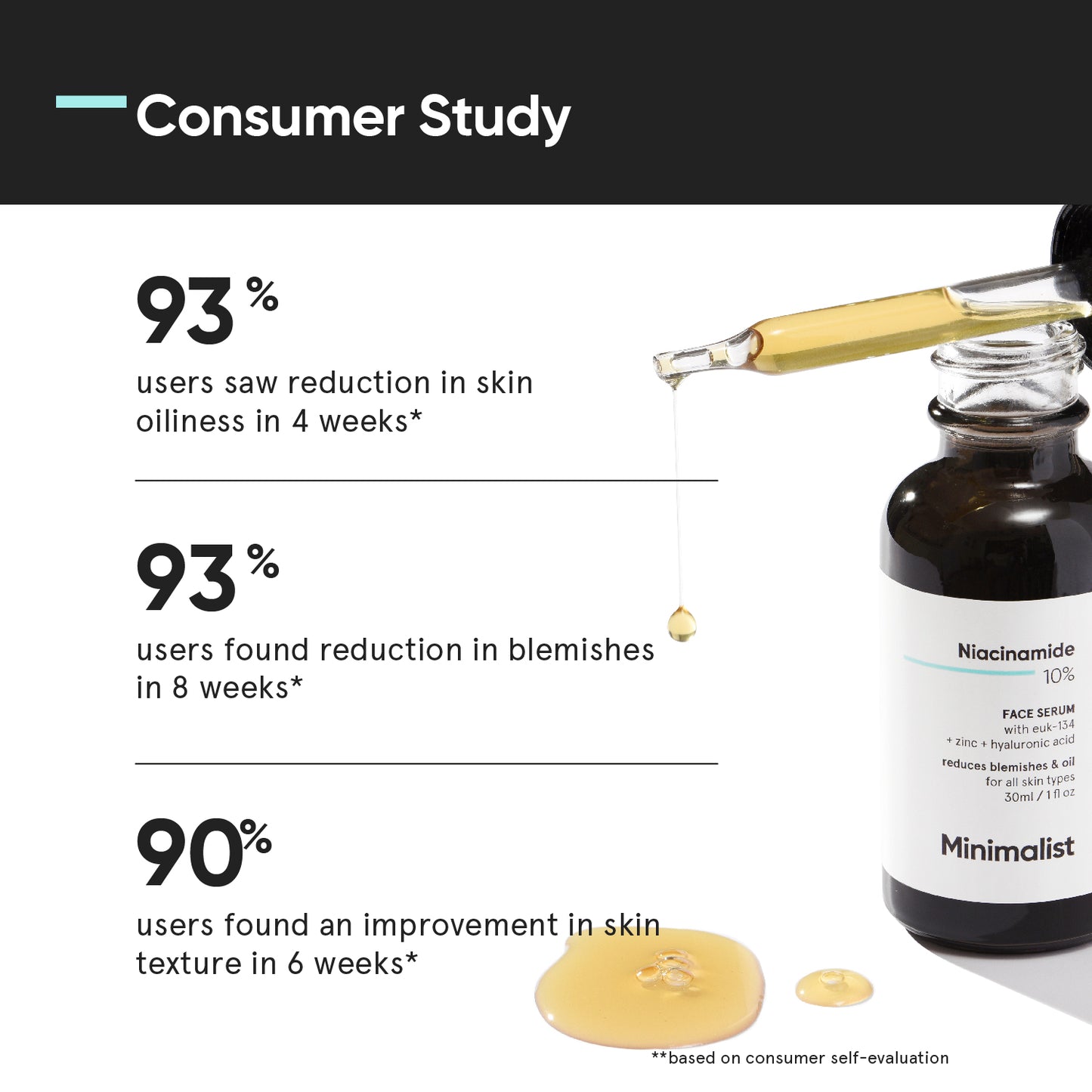 Consumer Study

93%

users saw reduction in skin oiliness in 4 weeks*

93%

users found reduction in blemishes in 8 weeks*

90%

users found an improvement in skin texture in 6 weeks*

Niacinamide
10%

FACE SERUM
with euk-134
+ zinc + hyaluronic acid

reduces blemishes & oil
for all skin types
30ml / 1 fl oz

Minimalist

**based on consumer self-evaluation